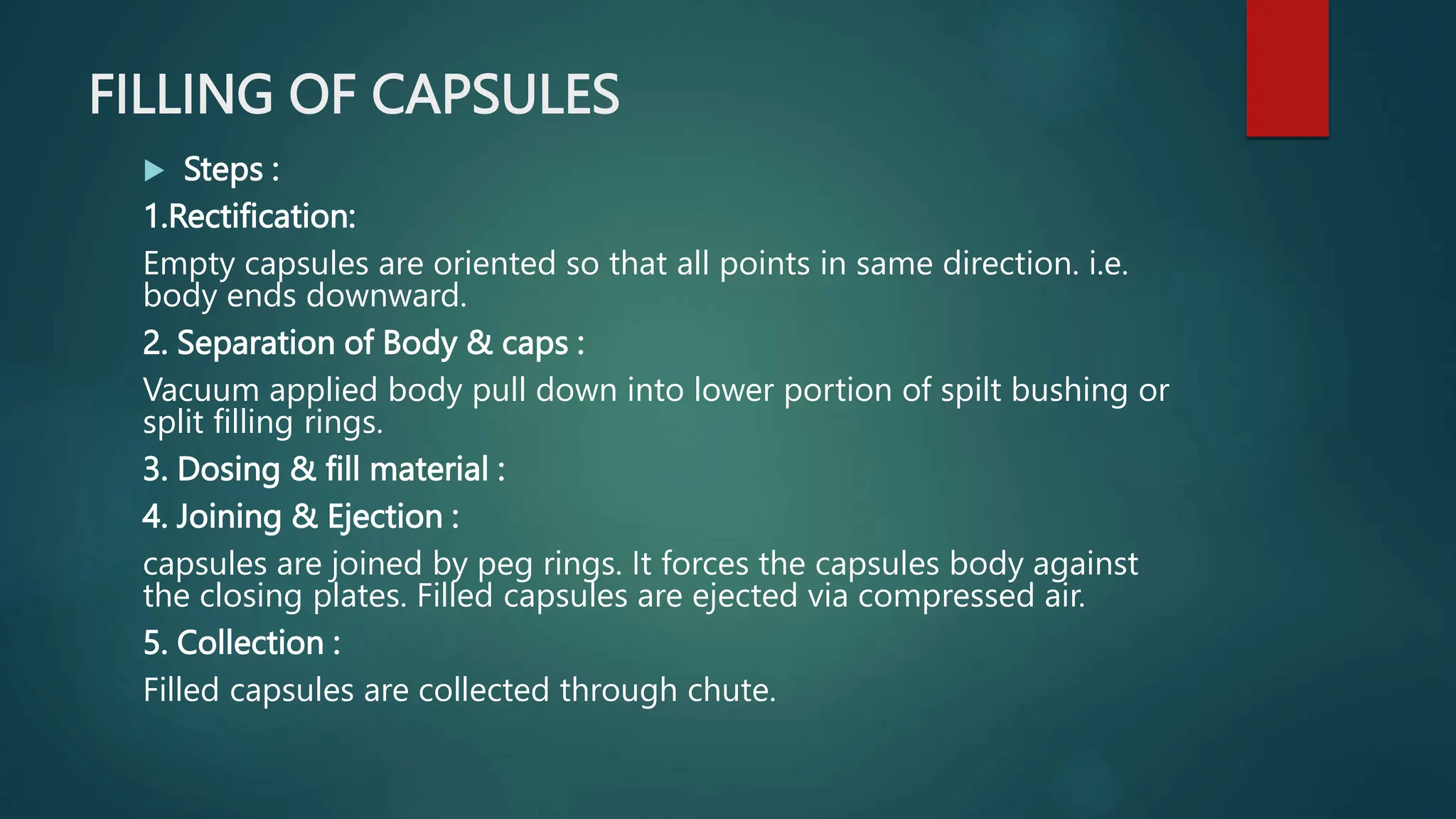 FILLING OF CAPSULES

Steps :

1.Rectification:

Empty capsules are oriented so that all points in same direction. i.e. body ends downward.

2. Separation of Body & caps :

Vacuum applied body pull down into lower portion of spilt bushing or split filling rings.

3. Dosing & fill material :

4. Joining & Ejection :

capsules are joined by peg rings. It forces the capsules body against the closing plates. Filled capsules are ejected via compressed air.

5. Collection :

Filled capsules are collected through chute.